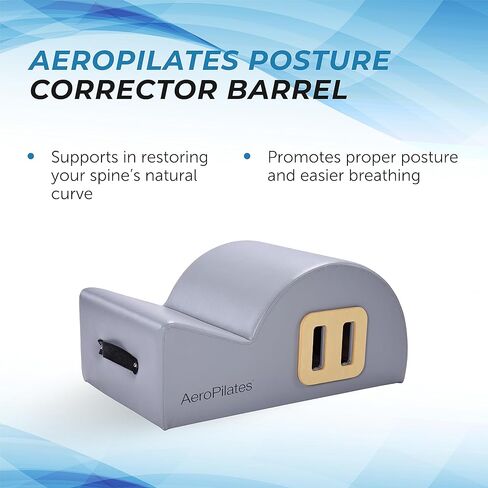 AEROPILATES POSTURE
CORRECTOR BARREL

• Supports in restoring your spine's natural curve

• Promotes proper posture and easier breathing

AeroPilates